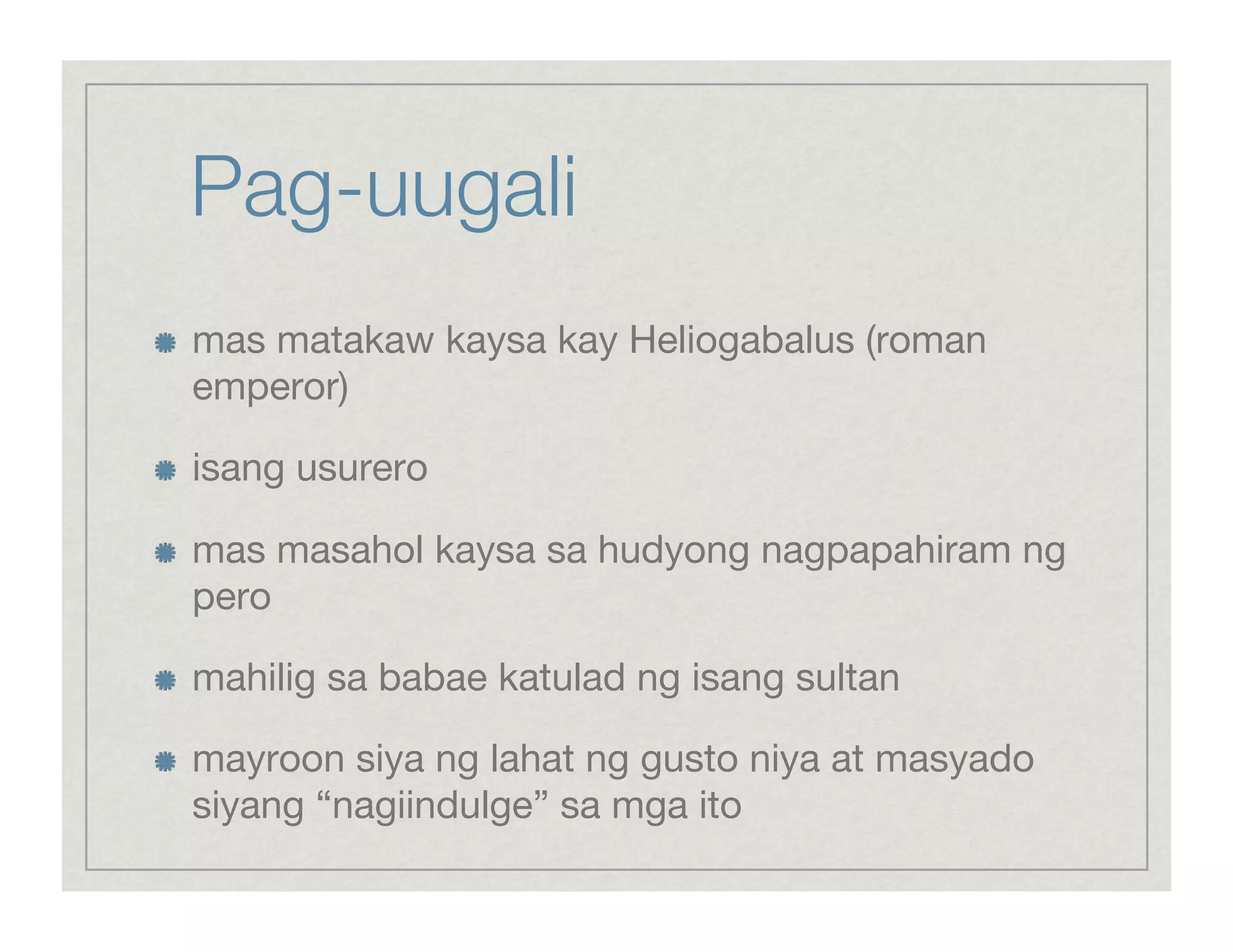 Pag-uugali

mas matakaw kaysa kay Heliogabalus (roman emperor)

isang usurero

mas masahol kaysa sa hudyong nagpapahiram ng pero

mahilig sa babae katulad ng isang sultan

mayroon siya ng lahat ng gusto niya at masyado siyang “nagiindulge” sa mga ito